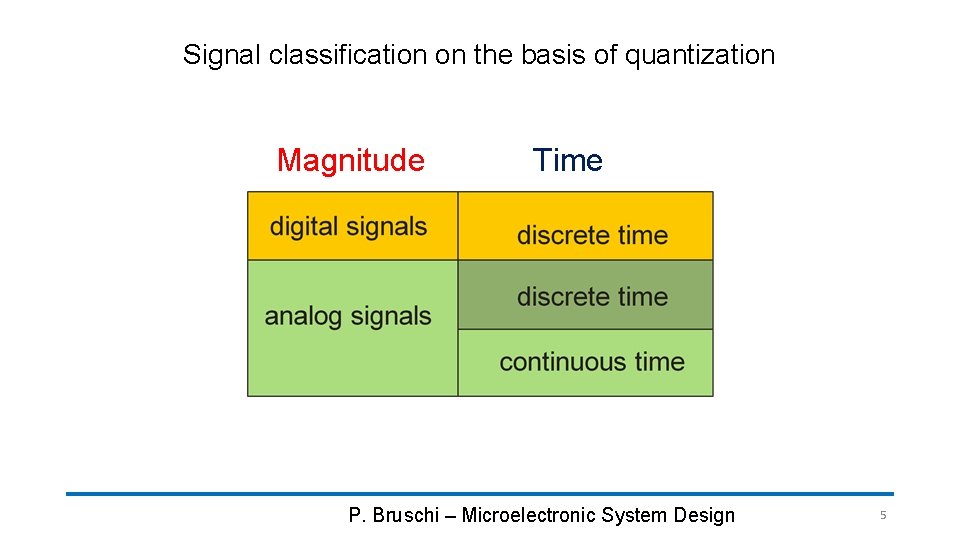 Signal classification on the basis of quantization

| Magnitude | Time |
|---|---|
| digital signals | discrete time |
| analog signals | discrete time |
| | continuous time |

P. Bruschi – Microelectronic System Design

5